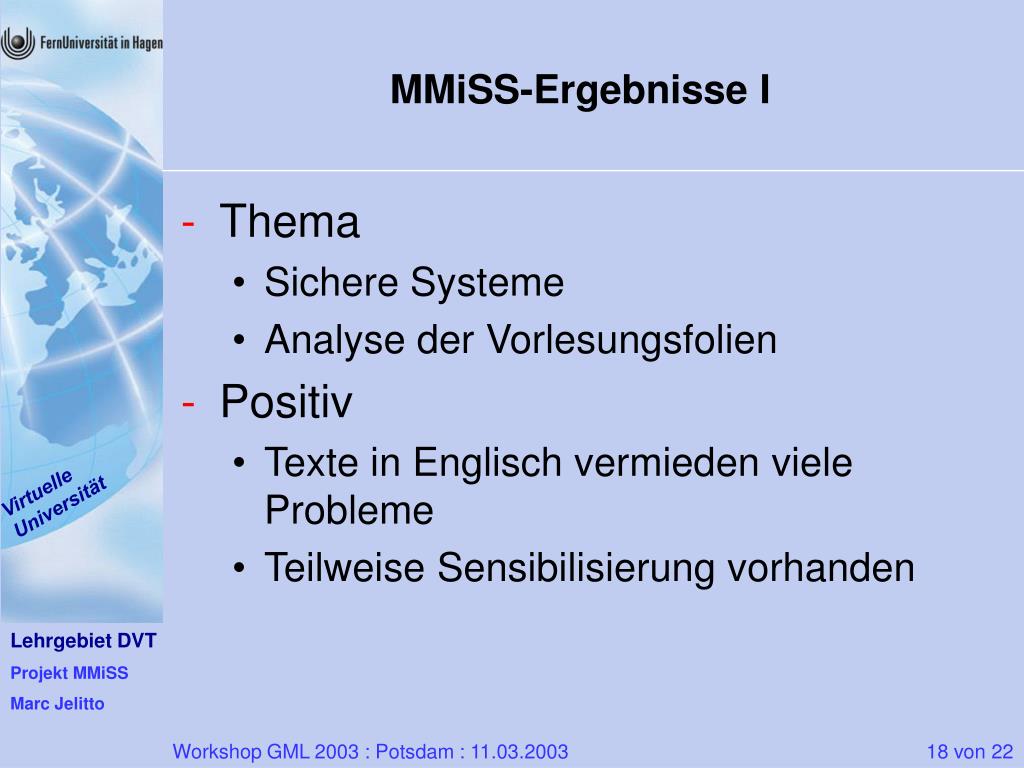 FernUniversität in Hagen

MMiSS-Ergebnisse I

- Thema
• Sichere Systeme
• Analyse der Vorlesungsfolien
- Positiv
• Texte in Englisch vermieden viele Probleme
• Teilweise Sensibilisierung vorhanden

Virtuelle Universität

Lehrgebiet DVT
Projekt MMiSS
Marc Jelitto

Workshop GML 2003 : Potsdam : 11.03.2003

18 von 22